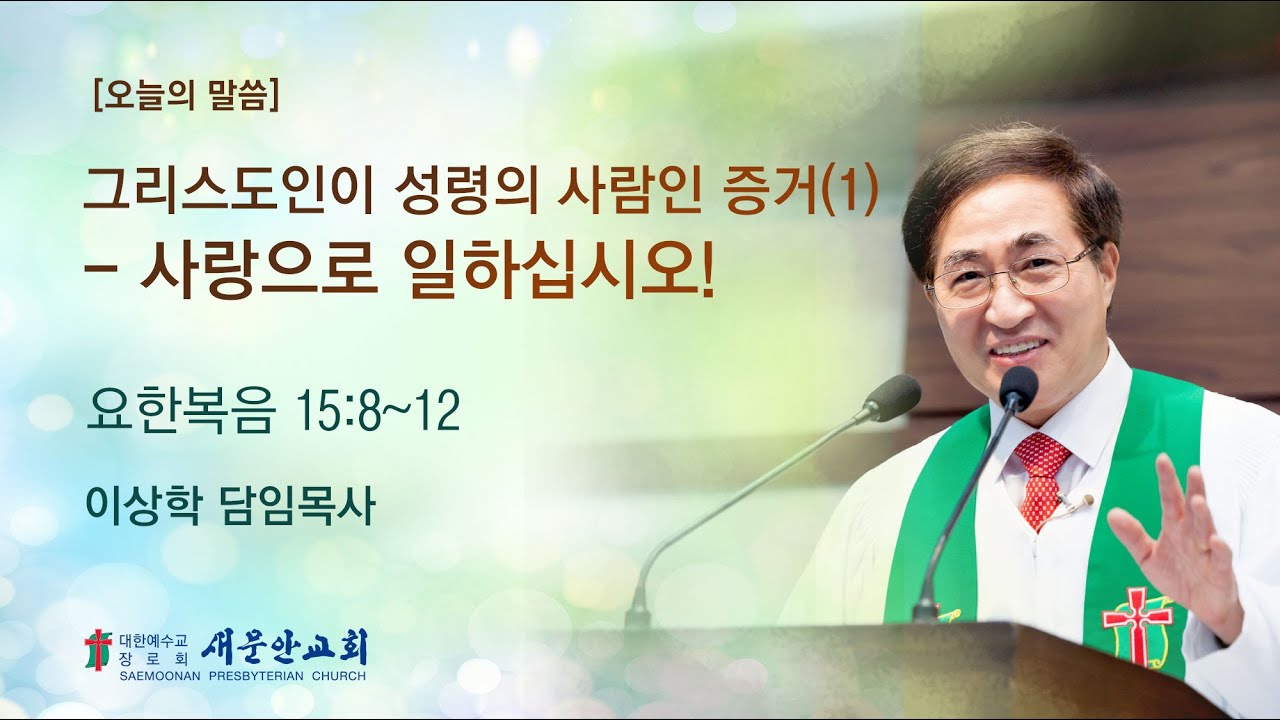 [오늘의 말씀]

그리스도인이 성령의 사람인 증거(1)
- 사랑으로 일하십시오!

요한복음 15:8~12

이상학 담임목사

대한예수교 장로회 새문안교회
SAEMOONAN PRESBYTERIAN CHURCH